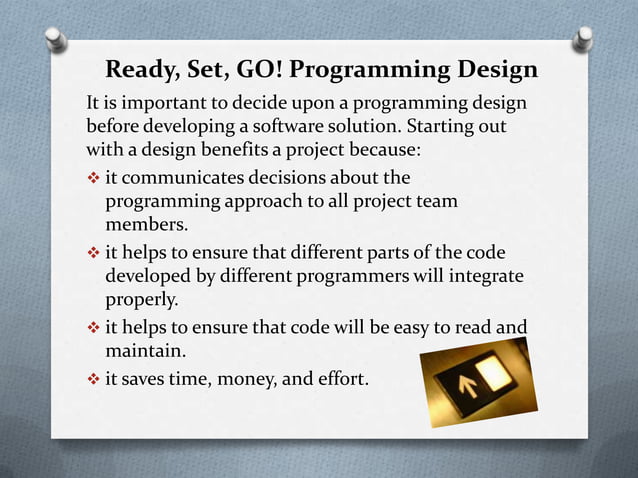 Ready, Set, GO! Programming Design

It is important to decide upon a programming design before developing a software solution. Starting out with a design benefits a project because:

❖ it communicates decisions about the programming approach to all project team members.

❖ it helps to ensure that different parts of the code developed by different programmers will integrate properly.

❖ it helps to ensure that code will be easy to read and maintain.

❖ it saves time, money, and effort.